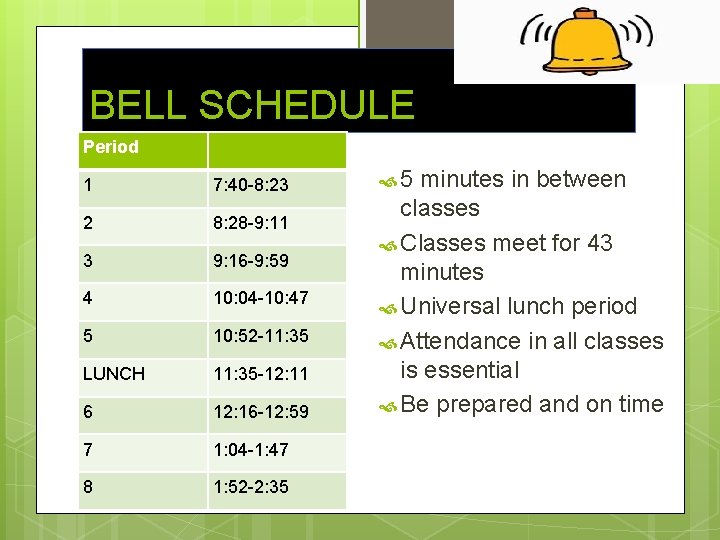 BELL SCHEDULE

| Period | |
|---|---|
| 1 | 7:40-8:23 |
| 2 | 8:28-9:11 |
| 3 | 9:16-9:59 |
| 4 | 10:04-10:47 |
| 5 | 10:52-11:35 |
| LUNCH | 11:35-12:11 |
| 6 | 12:16-12:59 |
| 7 | 1:04-1:47 |
| 8 | 1:52-2:35 |

5 minutes in between classes

Classes meet for 43 minutes

Universal lunch period

Attendance in all classes is essential

Be prepared and on time